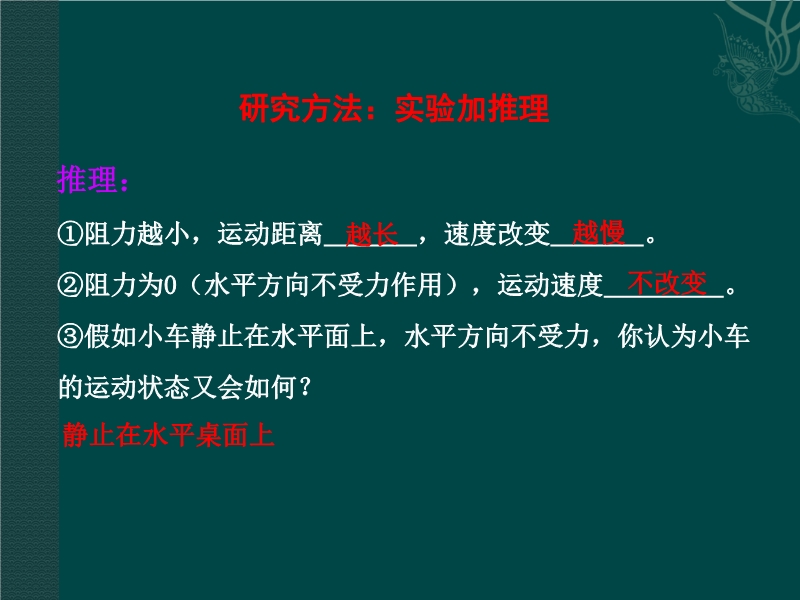 研究方法：实验加推理

推理：

①阻力越小，运动距离__越长__，速度改变__越慢__。

②阻力为0（水平方向不受力作用），运动速度__不改变__。

③假如小车静止在水平面上，水平方向不受力，你认为小车的运动状态又会如何？

静止在水平桌面上